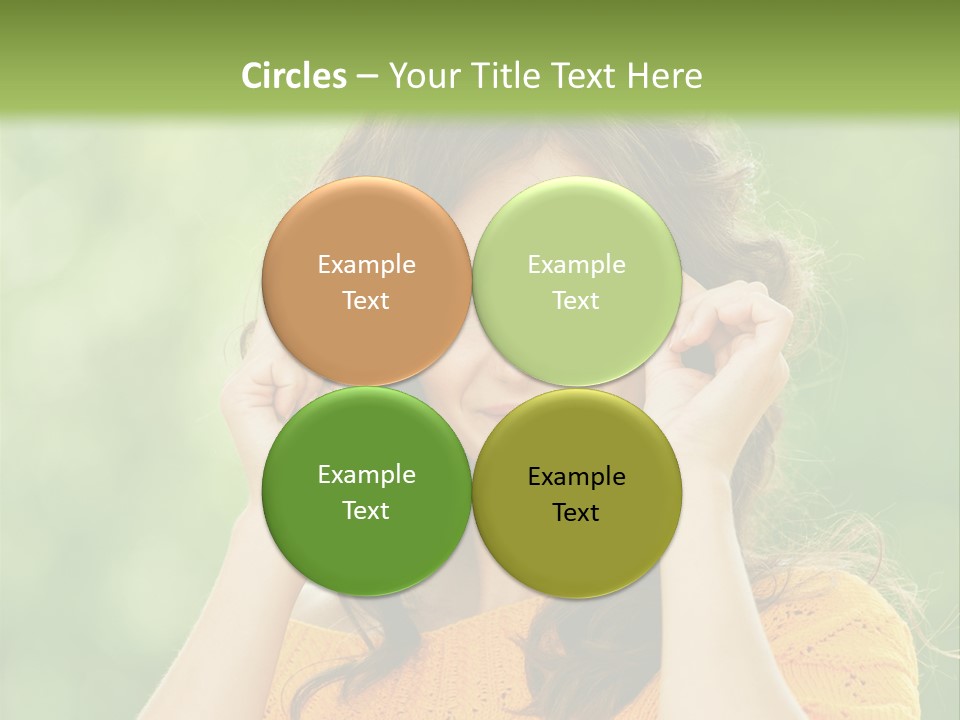 Circles – Your Title Text Here

Example Text

Example Text

Example Text

Example Text